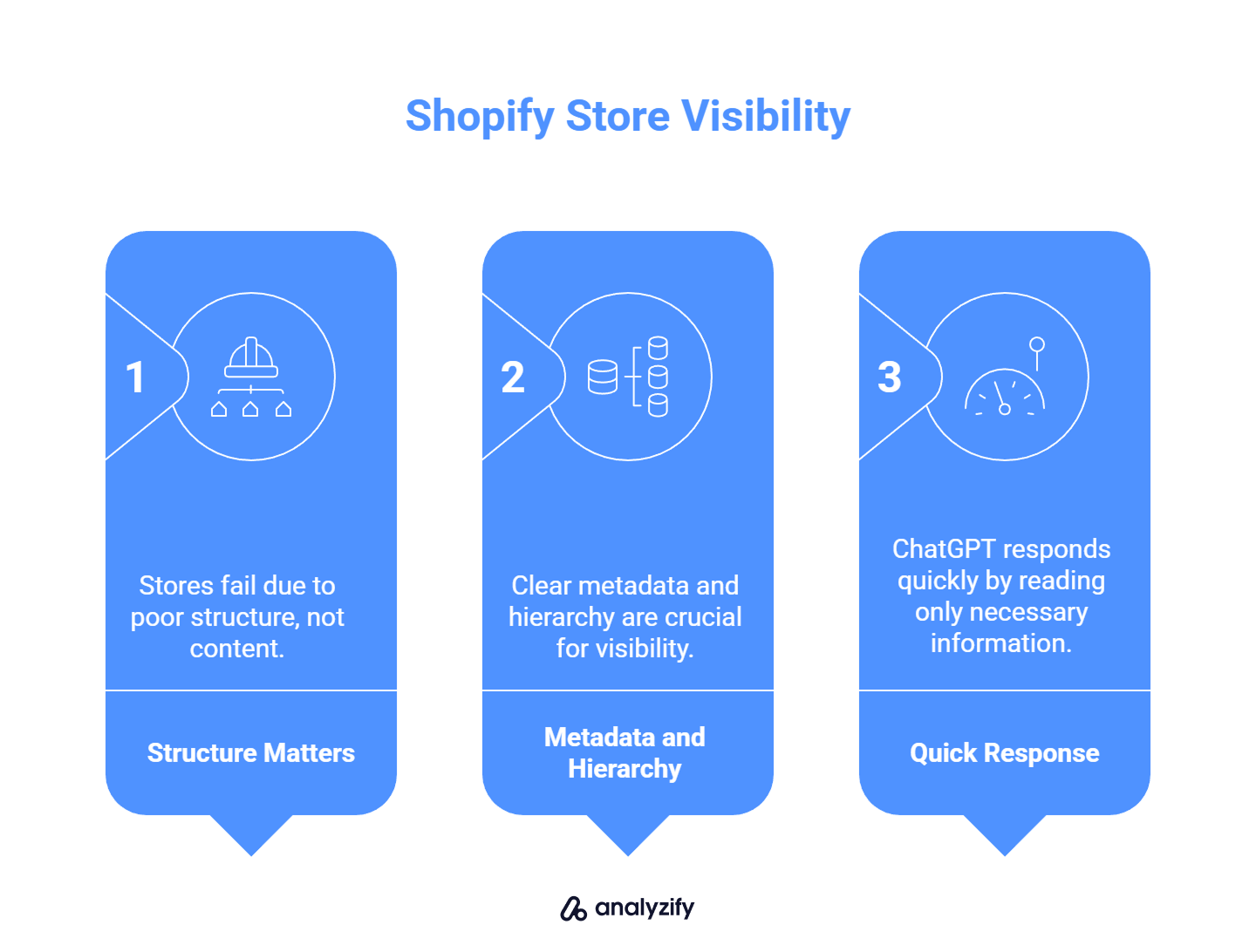 Shopify Store Visibility

1

Stores fail due to poor structure, not content.

Structure Matters

2

Clear metadata and hierarchy are crucial for visibility.

Metadata and Hierarchy

3

ChatGPT responds quickly by reading only necessary information.

Quick Response

analyzify